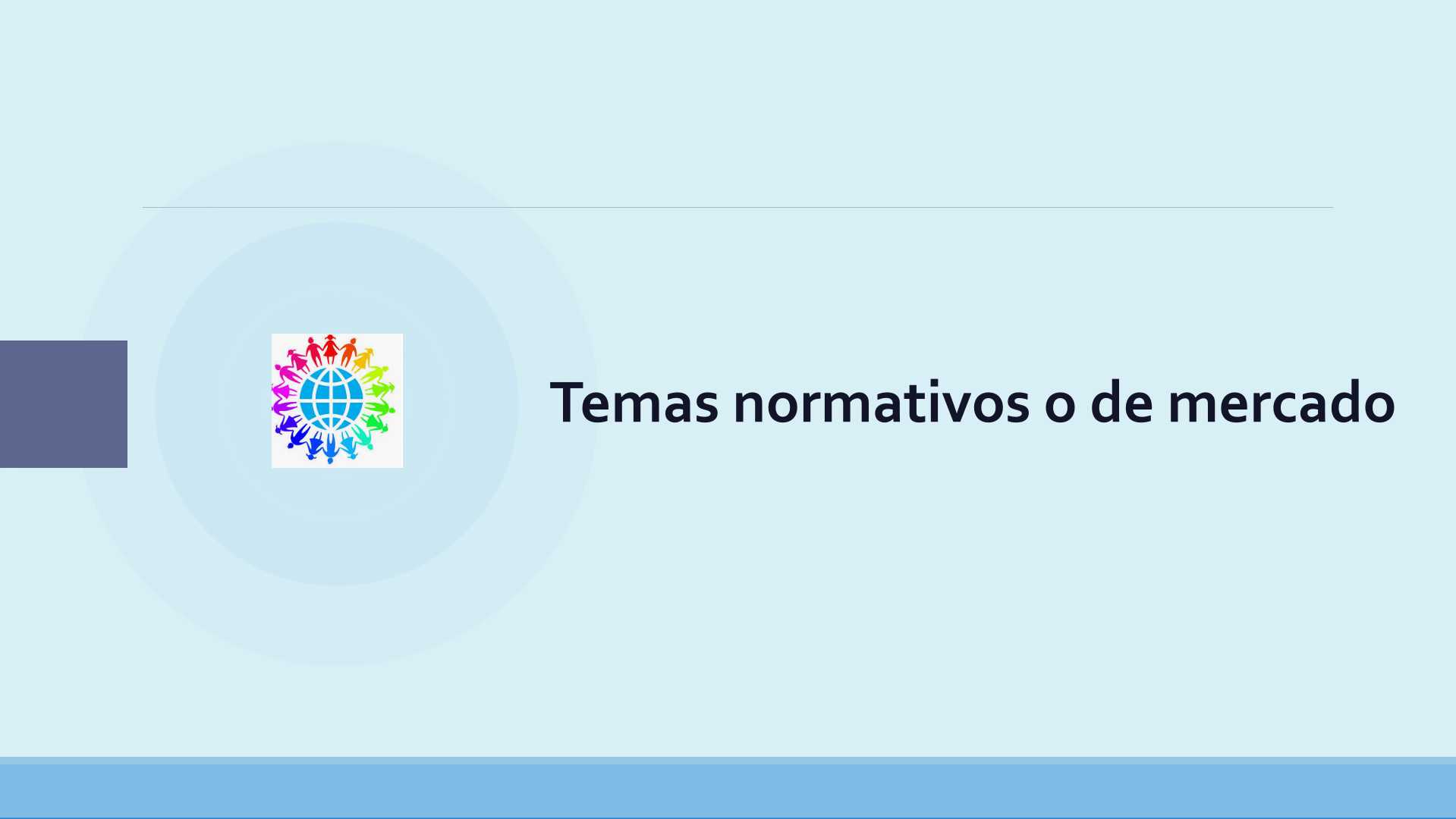 Temas normativos o de mercado